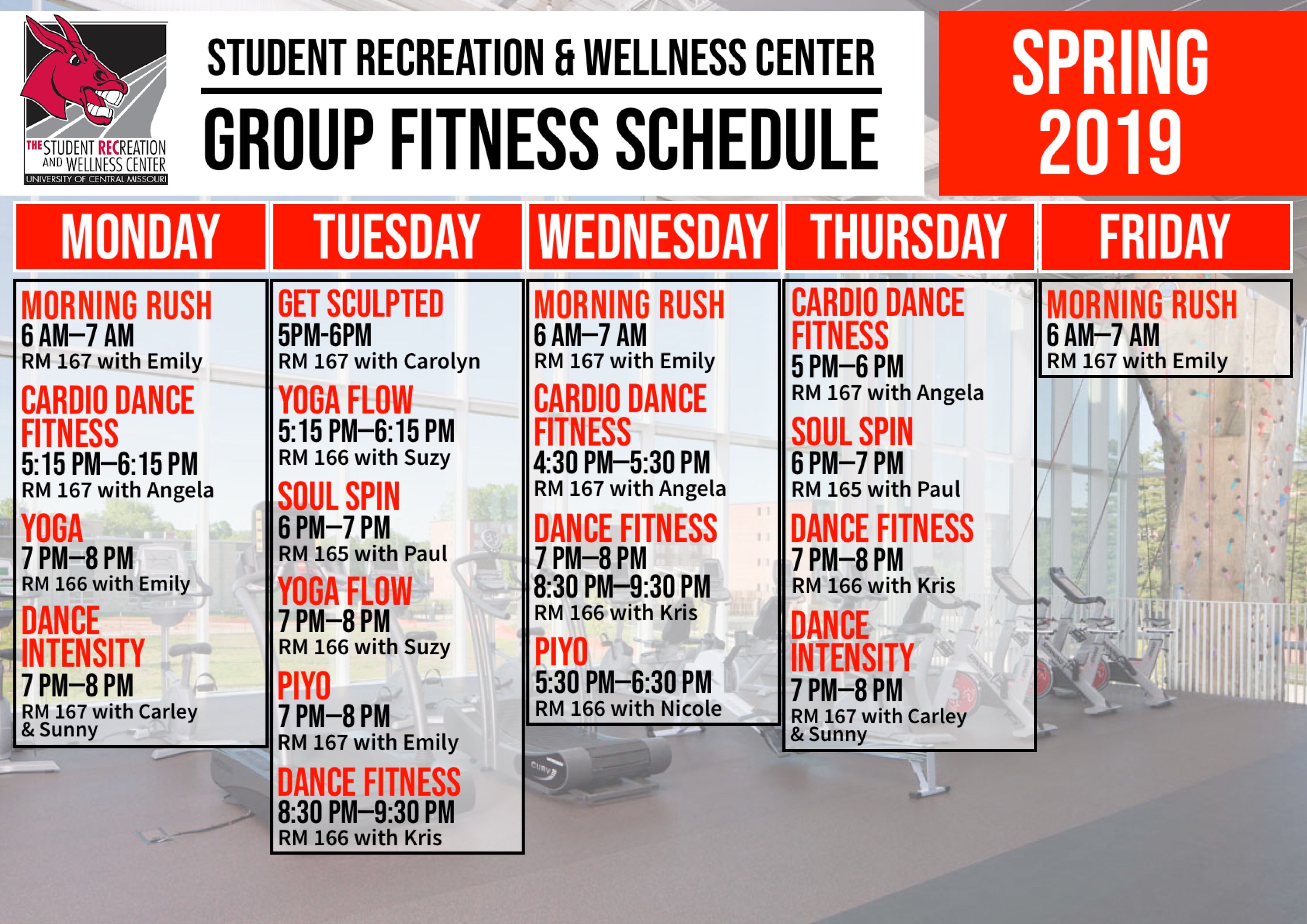 THE STUDENT RECREATION AND WELLNESS CENTER
UNIVERSITY OF CENTRAL MISSOURI

STUDENT RECREATION & WELLNESS CENTER
GROUP FITNESS SCHEDULE

SPRING 2019

MONDAY

MORNING RUSH
6 AM–7 AM
RM 167 with Emily

CARDIO DANCE FITNESS
5:15 PM–6:15 PM
RM 167 with Angela

YOGA
7 PM–8 PM
RM 166 with Emily

DANCE INTENSITY
7 PM–8 PM
RM 167 with Carley & Sunny

TUESDAY

GET SCULPTED
5PM-6PM
RM 167 with Carolyn

YOGA FLOW
5:15 PM–6:15 PM
RM 166 with Suzy

SOUL SPIN
6 PM–7 PM
RM 165 with Paul

YOGA FLOW
7 PM–8 PM
RM 166 with Suzy

PIYO
7 PM–8 PM
RM 167 with Emily

DANCE FITNESS
8:30 PM–9:30 PM
RM 166 with Kris

WEDNESDAY

MORNING RUSH
6 AM–7 AM
RM 167 with Emily

CARDIO DANCE FITNESS
4:30 PM–5:30 PM
RM 167 with Angela

DANCE FITNESS
7 PM–8 PM
8:30 PM–9:30 PM
RM 166 with Kris

PIYO
5:30 PM–6:30 PM
RM 166 with Nicole

THURSDAY

CARDIO DANCE FITNESS
5 PM–6 PM
RM 167 with Angela

SOUL SPIN
6 PM–7 PM
RM 165 with Paul

DANCE FITNESS
7 PM–8 PM
RM 166 with Kris

DANCE INTENSITY
7 PM–8 PM
RM 167 with Carley & Sunny

FRIDAY

MORNING RUSH
6 AM–7 AM
RM 167 with Emily